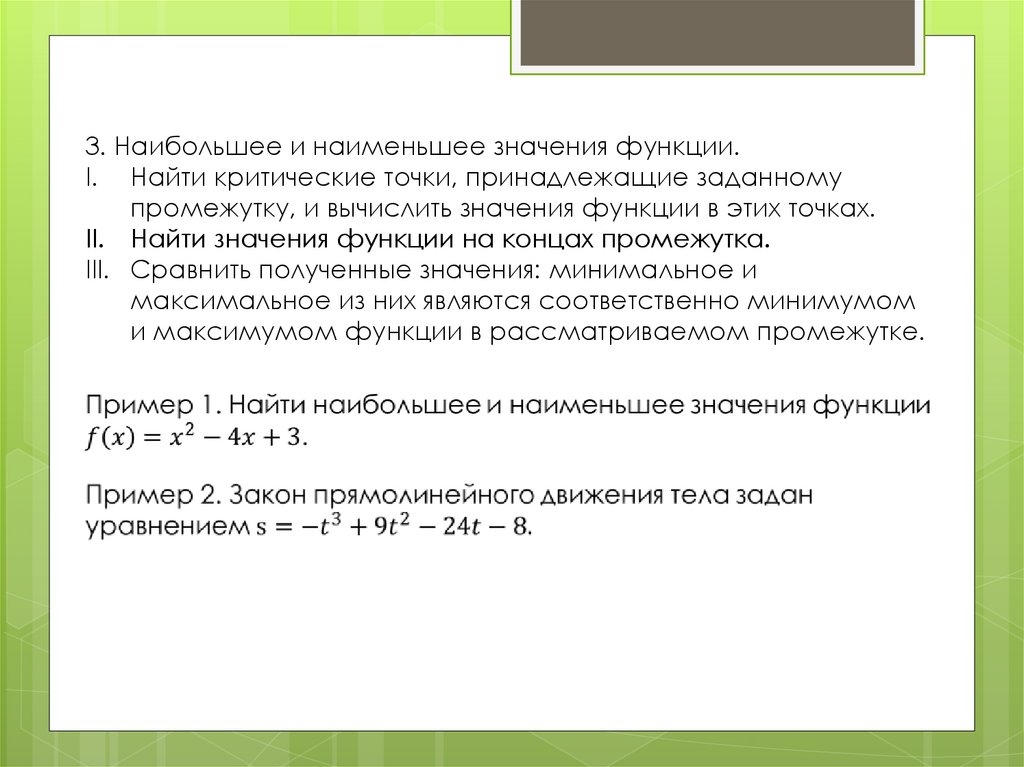 3. Наибольшее и наименьшее значения функции.

I. Найти критические точки, принадлежащие заданному промежутку, и вычислить значения функции в этих точках.

II. Найти значения функции на концах промежутка.

III. Сравнить полученные значения: минимальное и максимальное из них являются соответственно минимумом и максимумом функции в рассматриваемом промежутке.

Пример 1. Найти наибольшее и наименьшее значения функции $f(x) = x^2 - 4x + 3$.

Пример 2. Закон прямолинейного движения тела задан уравнением $s = -t^3 + 9t^2 - 24t - 8$.